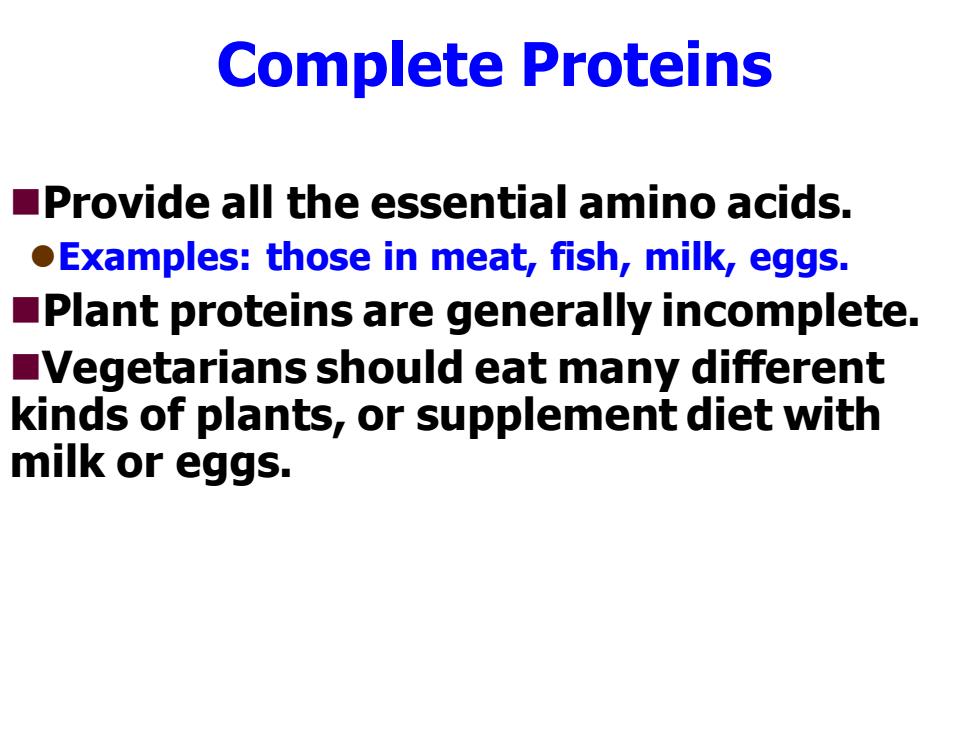 Complete Proteins

Provide all the essential amino acids.

Examples: those in meat, fish, milk, eggs.

Plant proteins are generally incomplete.

Vegetarians should eat many different kinds of plants, or supplement diet with milk or eggs.